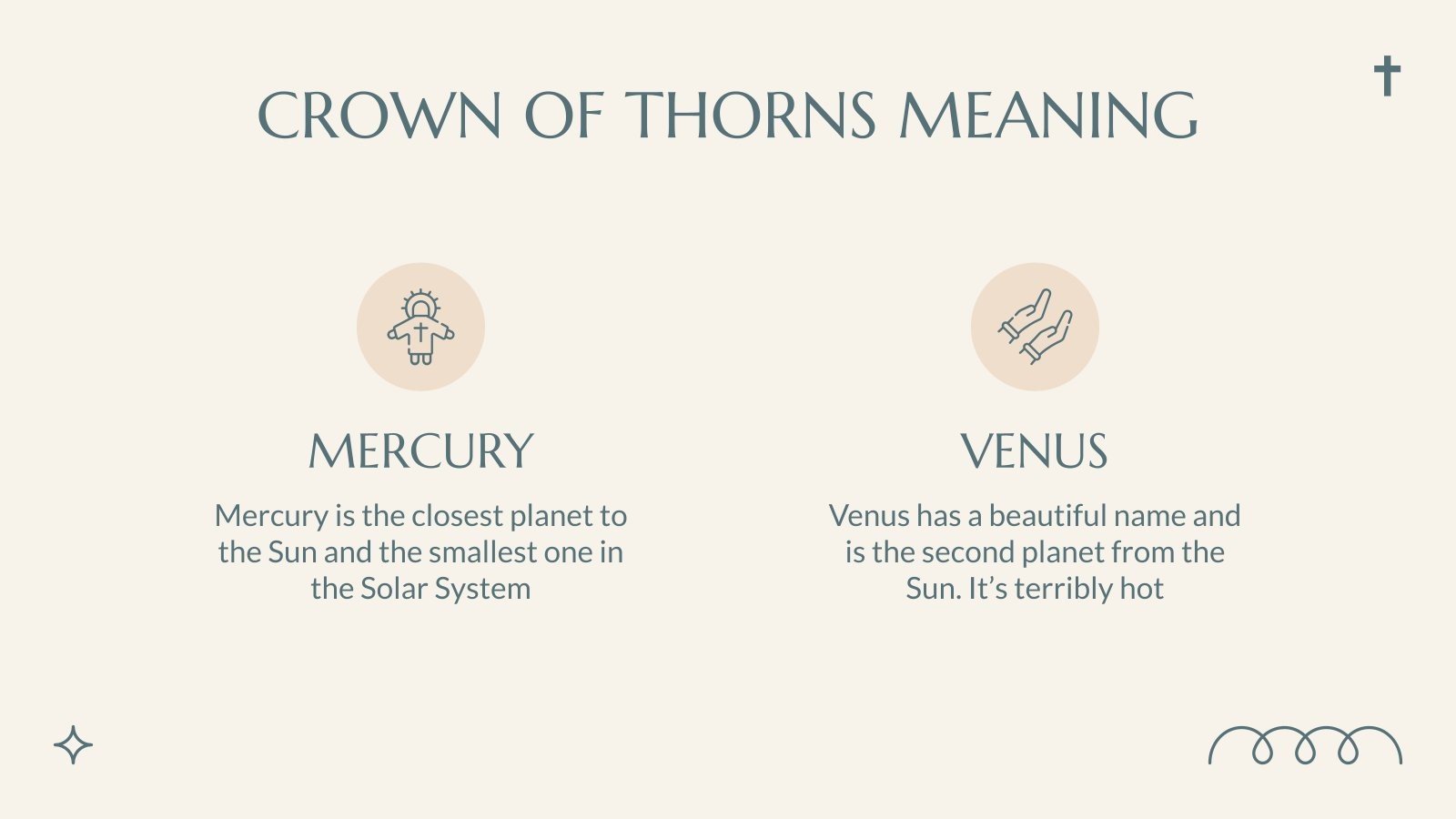 CROWN OF THORNS MEANING

MERCURY

Mercury is the closest planet to the Sun and the smallest one in the Solar System

VENUS

Venus has a beautiful name and is the second planet from the Sun. It’s terribly hot